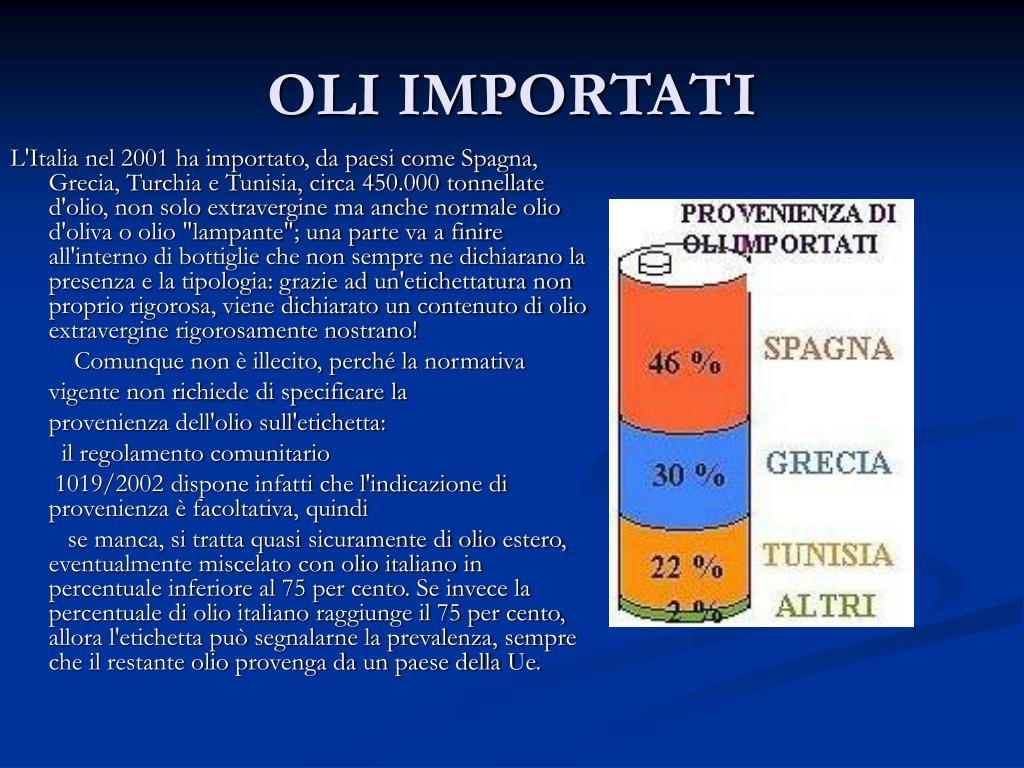 OLI IMPORTATI

L'Italia nel 2001 ha importato, da paesi come Spagna, Grecia, Turchia e Tunisia, circa 450.000 tonnellate d'olio, non solo extravergine ma anche normale olio d'oliva o olio "lampante"; una parte va a finire all'interno di bottiglie che non sempre ne dichiarano la presenza e la tipologia: grazie ad un'etichettatura non proprio rigorosa, viene dichiarato un contenuto di olio extravergine rigorosamente nostrano!

Comunque non è illecito, perché la normativa vigente non richiede di specificare la provenienza dell'olio sull'etichetta:

il regolamento comunitario

1019/2002 dispone infatti che l'indicazione di provenienza è facoltativa, quindi

se manca, si tratta quasi sicuramente di olio estero, eventualmente miscelato con olio italiano in percentuale inferiore al 75 per cento. Se invece la percentuale di olio italiano raggiunge il 75 per cento, allora l'etichetta può segnalarne la prevalenza, sempre che il restante olio provenga da un paese della Ue.

PROVENIENZA DI OLI IMPORTATI

46 %
SPAGNA

30 %
GRECIA

22 %
TUNISIA

2 %
ALTRI